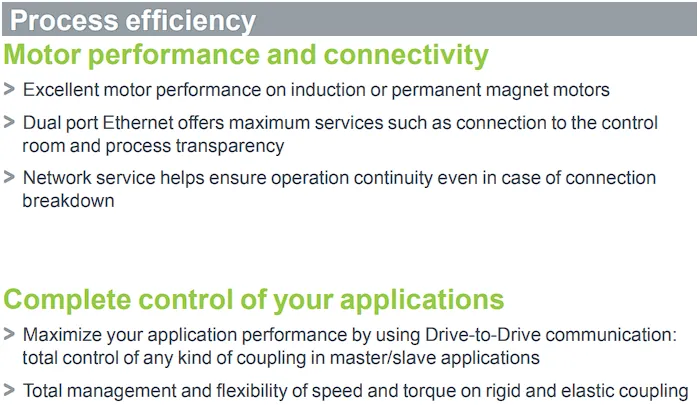 Process efficiency

Motor performance and connectivity

> Excellent motor performance on induction or permanent magnet motors

> Dual port Ethernet offers maximum services such as connection to the control room and process transparency

> Network service helps ensure operation continuity even in case of connection breakdown

Complete control of your applications

> Maximize your application performance by using Drive-to-Drive communication: total control of any kind of coupling in master/slave applications

> Total management and flexibility of speed and torque on rigid and elastic coupling